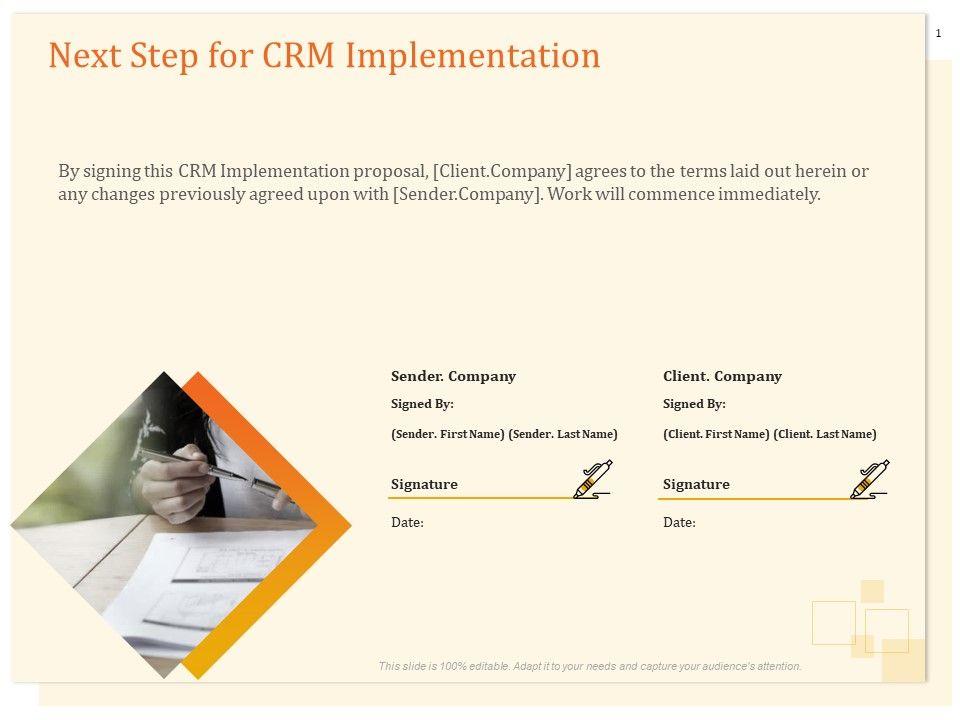 1

Next Step for CRM Implementation

By signing this CRM Implementation proposal, [Client.Company] agrees to the terms laid out herein or any changes previously agreed upon with [Sender.Company]. Work will commence immediately.

Sender. Company
Signed By:
(Sender. First Name) (Sender. Last Name)
Signature
Date:

Client. Company
Signed By:
(Client. First Name) (Client. Last Name)
Signature
Date:

This slide is 100% editable. Adapt it to your needs and capture your audience's attention.